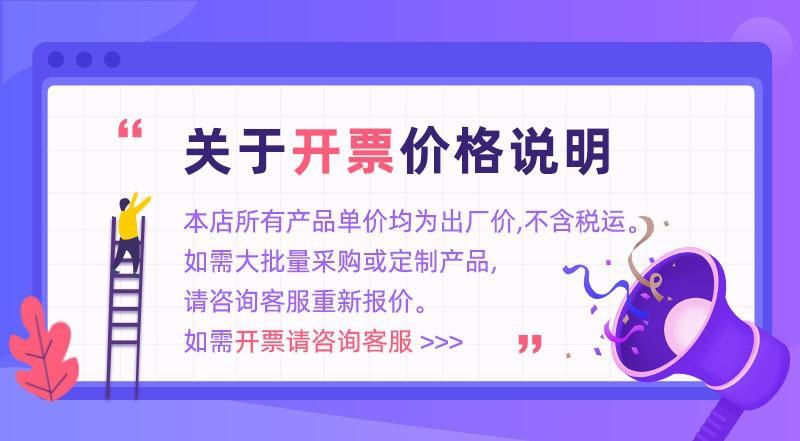 “ 关于开票价格说明

本店所有产品单价均为出厂价,不含税运。
如需大批量采购或定制产品,
请咨询客服重新报价。
如需开票请咨询客服 >>> ”